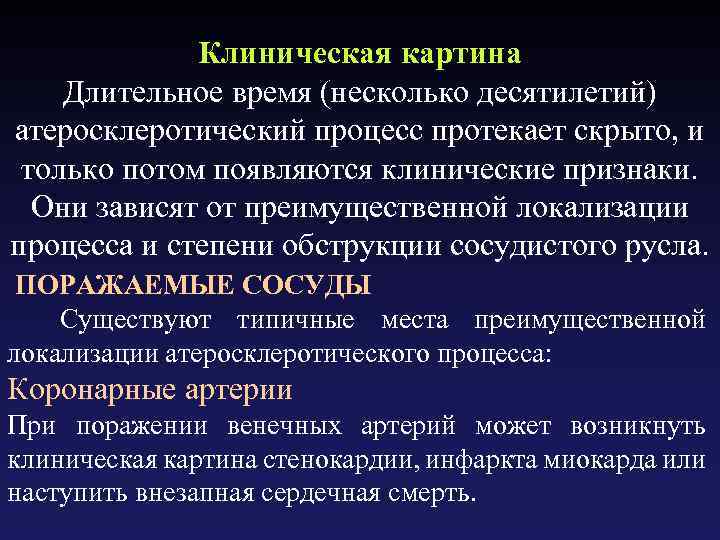 Клиническая картина

Длительное время (несколько десятилетий) атеросклеротический процесс протекает скрыто, и только потом появляются клинические признаки. Они зависят от преимущественной локализации процесса и степени обструкции сосудистого русла.

ПОРАЖАЕМЫЕ СОСУДЫ

Существуют типичные места преимущественной локализации атеросклеротического процесса:

Коронарные артерии

При поражении венечных артерий может возникнуть клиническая картина стенокардии, инфаркта миокарда или наступить внезапная сердечная смерть.